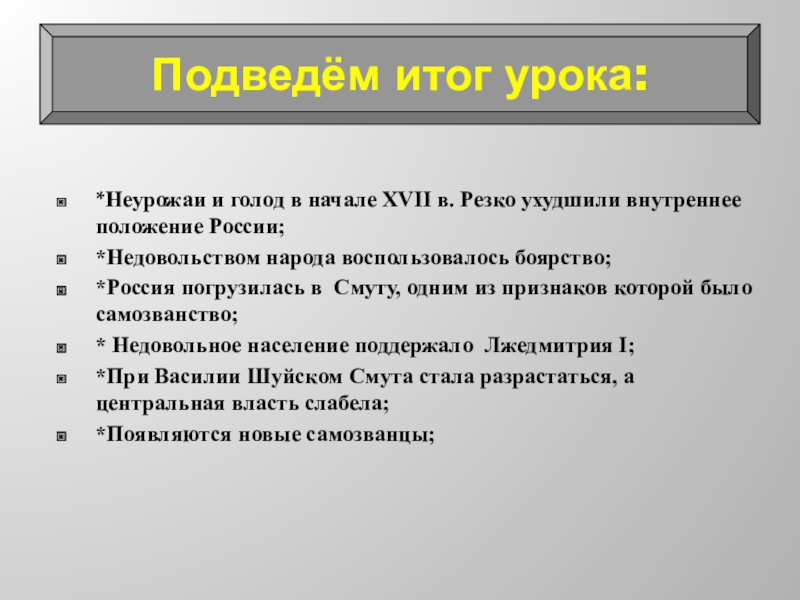 Подведём итог урока:

*Неурожаи и голод в начале XVII в. Резко ухудшили внутреннее положение России;

*Недовольством народа воспользовалось боярство;

*Россия погрузилась в Смуту, одним из признаков которой было самозванство;

* Недовольное население поддержало Лжедмитрия I;

*При Василии Шуйском Смута стала разрастаться, а центральная власть слабела;

*Появляются новые самозванцы;